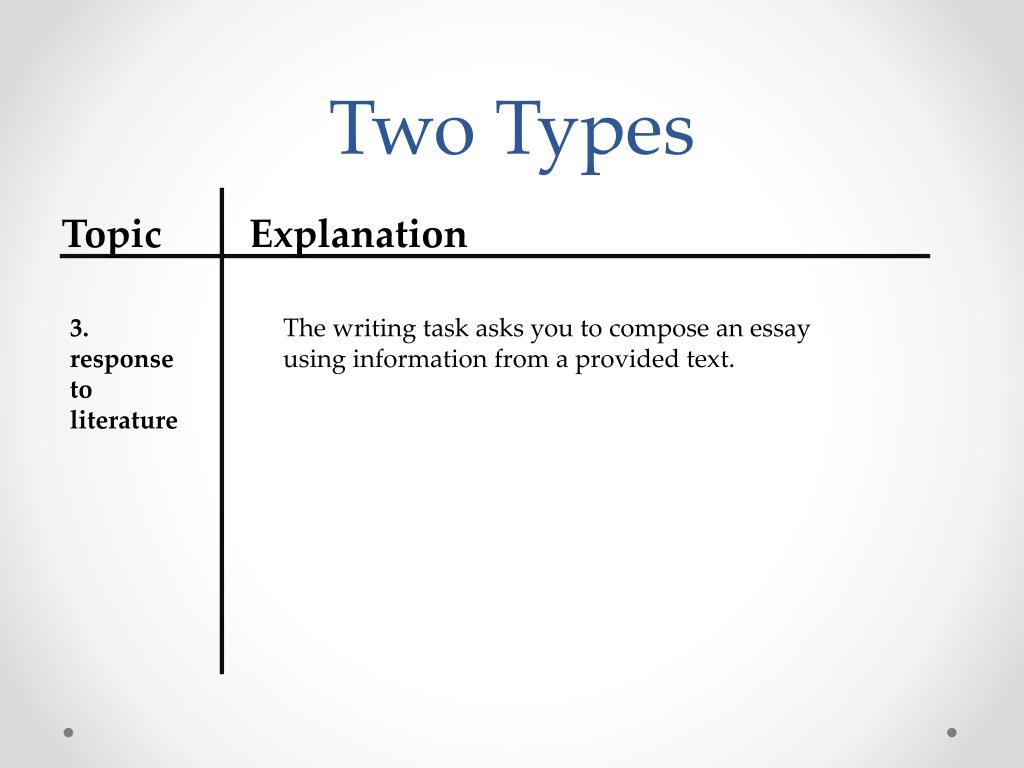 Two Types

| Topic | Explanation |
|---|---|
| 3. response to literature | The writing task asks you to compose an essay using information from a provided text. |